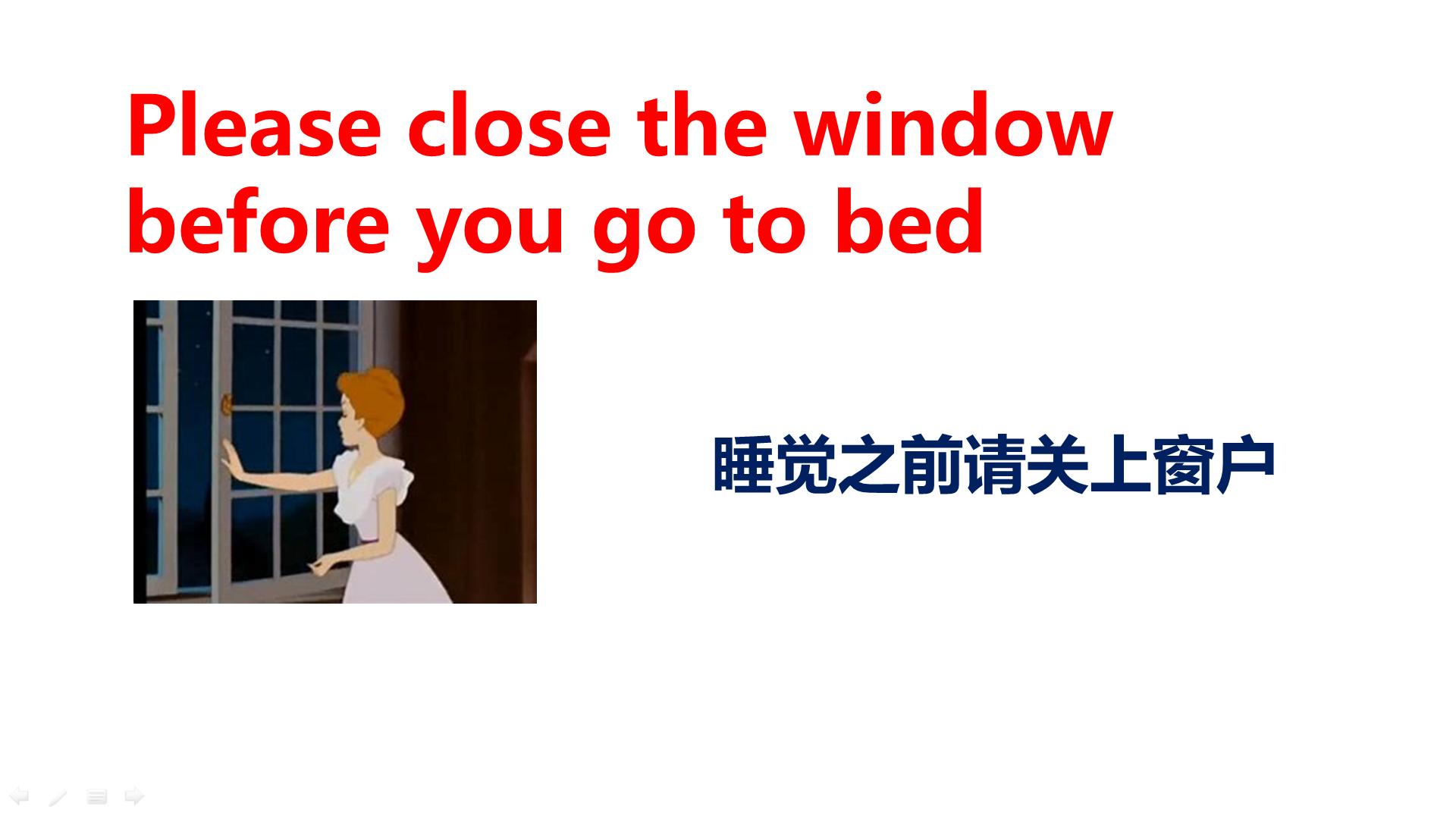 Please close the window before you go to bed

睡觉之前请关上窗户